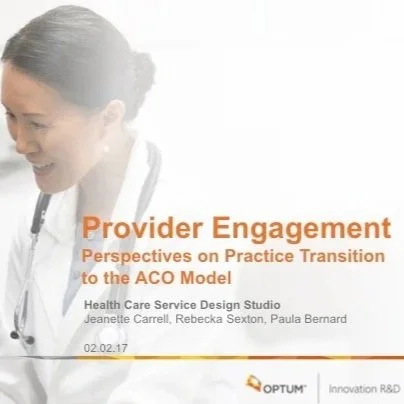 Provider Engagement
Perspectives on Practice Transition to the ACO Model

Health Care Service Design Studio
Jeanette Carrell, Rebecka Sexton, Paula Bernard

02.02.17

OPTUM

Innovation R&D